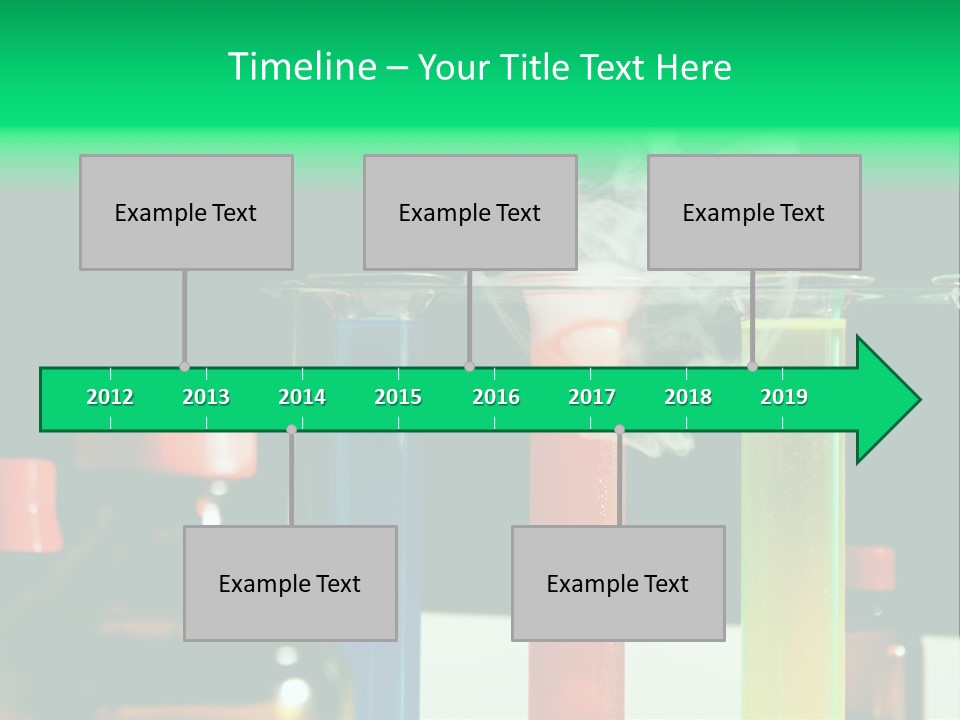 Timeline – Your Title Text Here

Example Text

Example Text

Example Text

2012 2013 2014 2015 2016 2017 2018 2019

Example Text

Example Text